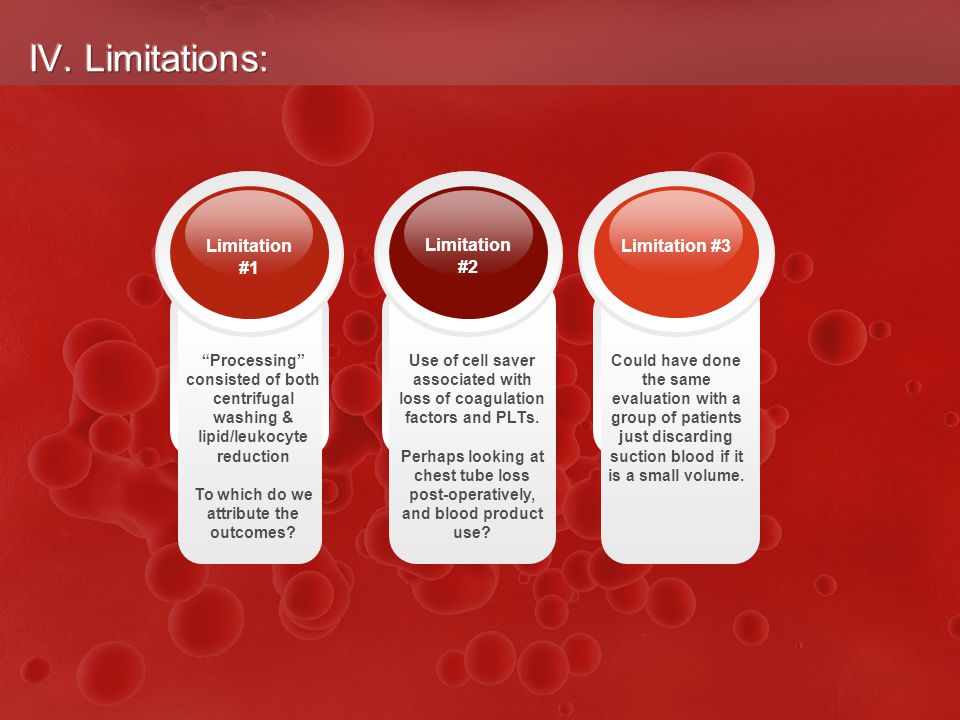 IV. Limitations:

Limitation #1

“Processing” consisted of both centrifugal washing & lipid/leukocyte reduction

To which do we attribute the outcomes?

Limitation #2

Use of cell saver associated with loss of coagulation factors and PLTs.

Perhaps looking at chest tube loss post-operatively, and blood product use?

Limitation #3

Could have done the same evaluation with a group of patients just discarding suction blood if it is a small volume.